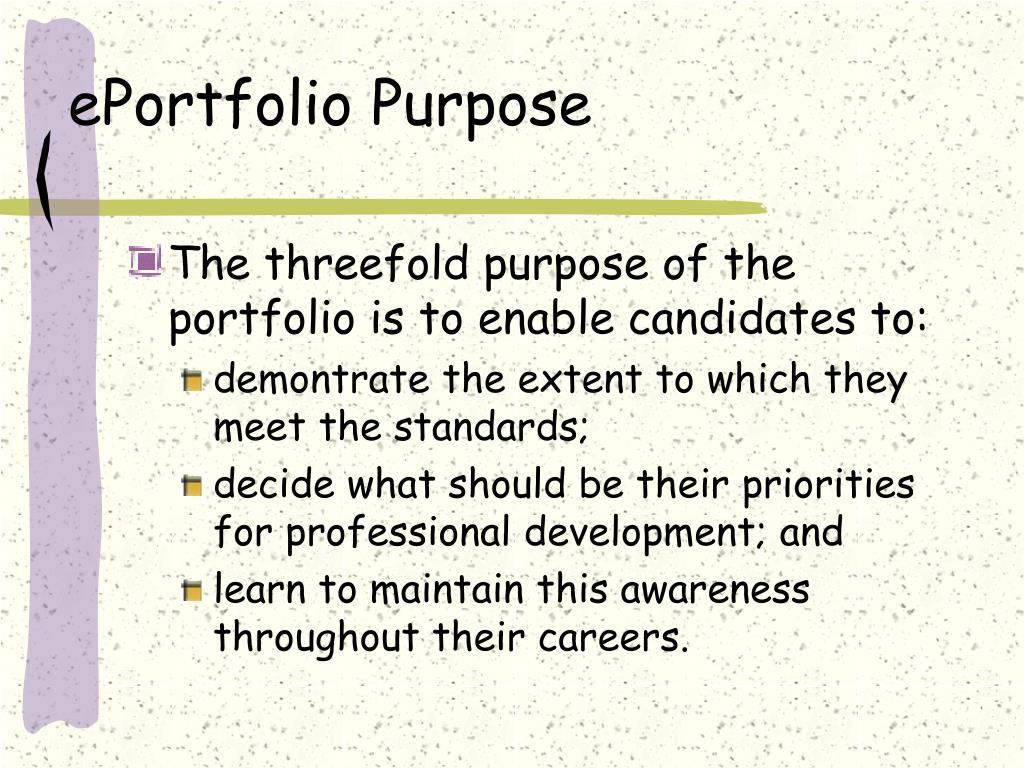 ePortfolio Purpose

The threefold purpose of the portfolio is to enable candidates to:

demontrate the extent to which they meet the standards;

decide what should be their priorities for professional development; and

learn to maintain this awareness throughout their careers.